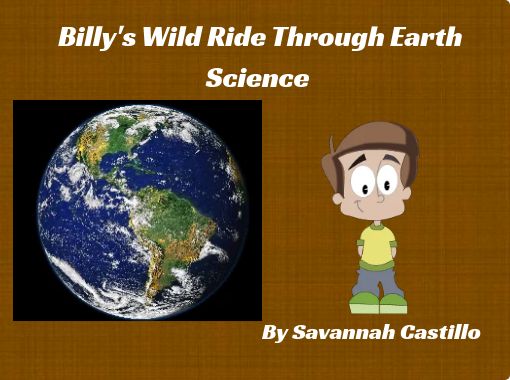 Billy's Wild Ride Through Earth Science

By Savannah Castillo